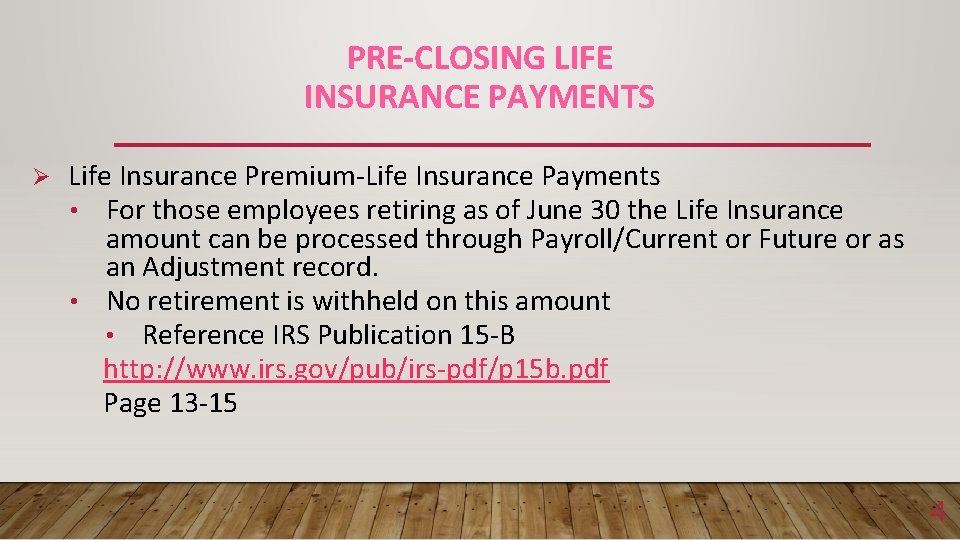 PRE-CLOSING LIFE INSURANCE PAYMENTS

➢ Life Insurance Premium-Life Insurance Payments
• For those employees retiring as of June 30 the Life Insurance amount can be processed through Payroll/Current or Future or as an Adjustment record.
• No retirement is withheld on this amount
• Reference IRS Publication 15-B
http://www.irs.gov/pub/irs-pdf/p15b.pdf
Page 13-15

4